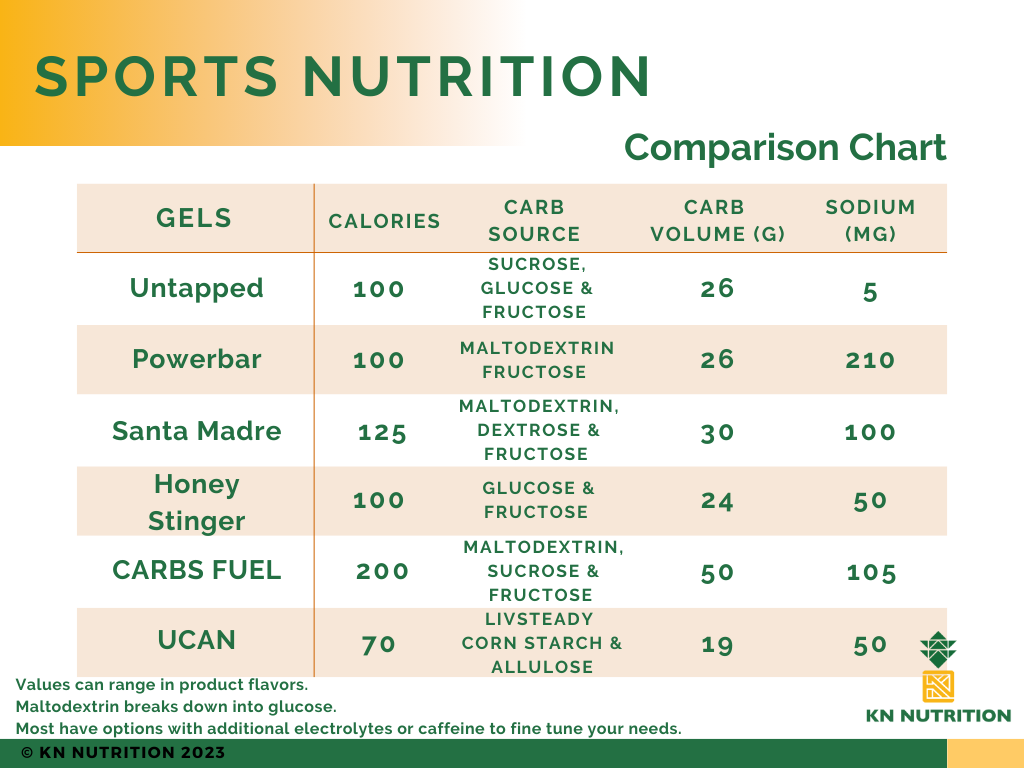 SPORTS NUTRITION

Comparison Chart

| GELS | CALORIES | CARB SOURCE | CARB VOLUME (G) | SODIUM (MG) |
|---|---|---|---|---|
| Untapped | 100 | SUCROSE, GLUCOSE & FRUCTOSE | 26 | 5 |
| Powerbar | 100 | MALTODEXTRIN FRUCTOSE | 26 | 210 |
| Santa Madre | 125 | MALTODEXTRIN, DEXTROSE & FRUCTOSE | 30 | 100 |
| Honey Stinger | 100 | GLUCOSE & FRUCTOSE | 24 | 50 |
| CARBS FUEL | 200 | MALTODEXTRIN, SUCROSE & FRUCTOSE | 50 | 105 |
| UCAN | 70 | LIVSTEADY CORN STARCH & ALLULOSE | 19 | 50 |

Values can range in product flavors.
Maltodextrin breaks down into glucose.
Most have options with additional electrolytes or caffeine to fine tune your needs.

KN NUTRITION

© KN NUTRITION 2023